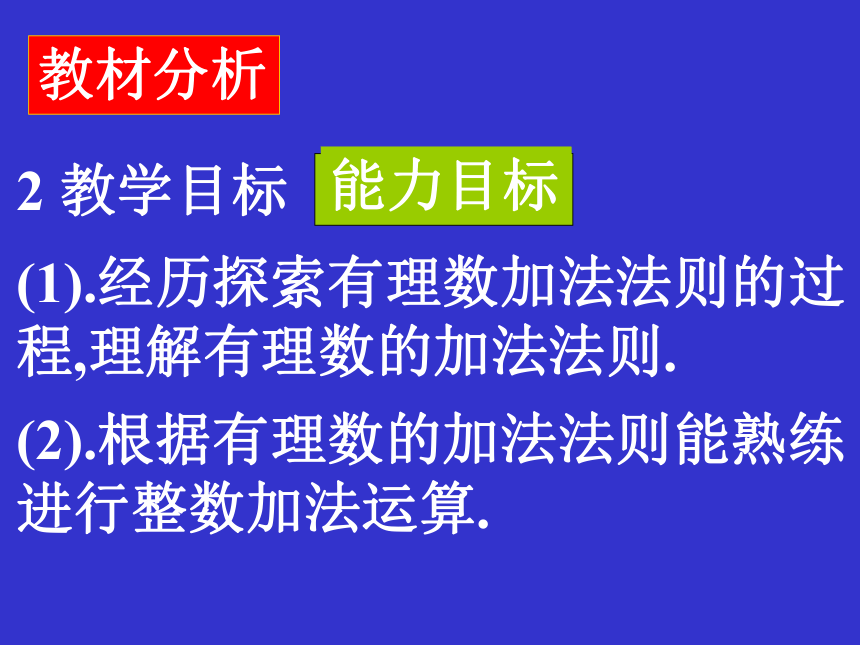 教材分析

2 教学目标 能力目标

(1).经历探索有理数加法法则的过程,理解有理数的加法法则.

(2).根据有理数的加法法则能熟练进行整数加法运算.